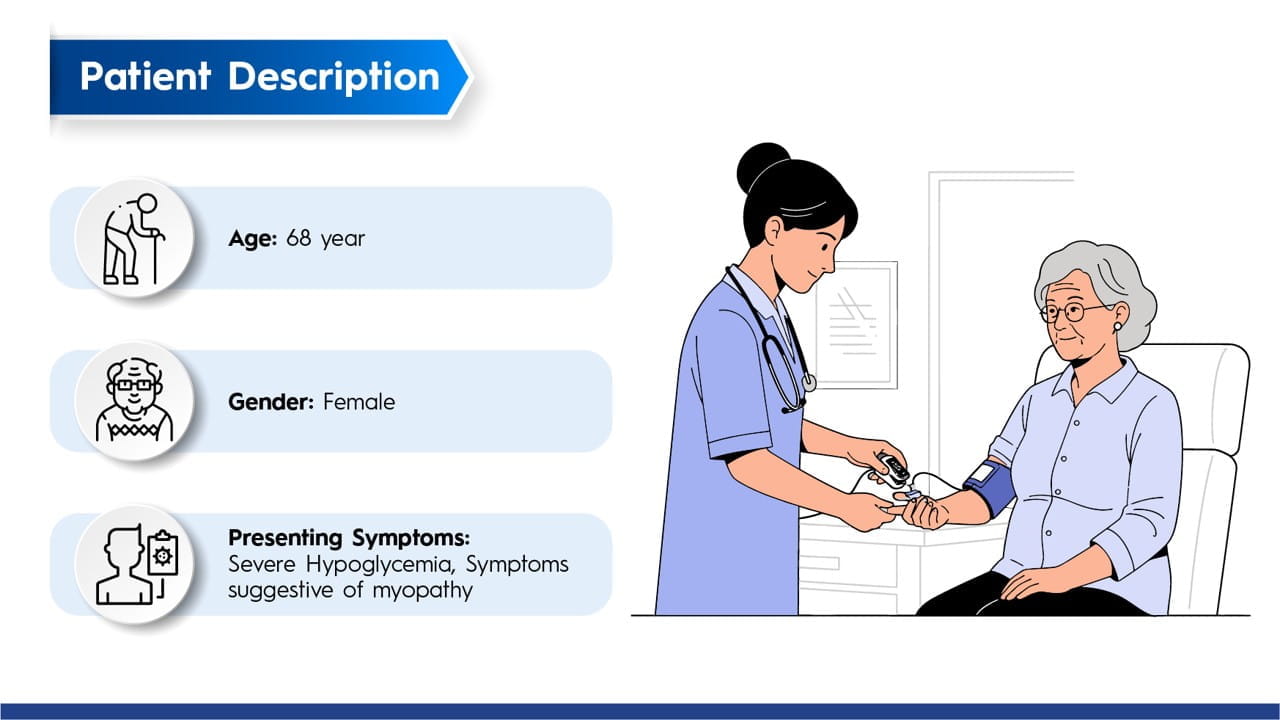 Patient Description

Age: 68 year

Gender: Female

Presenting Symptoms: Severe Hypoglycemia, Symptoms suggestive of myopathy